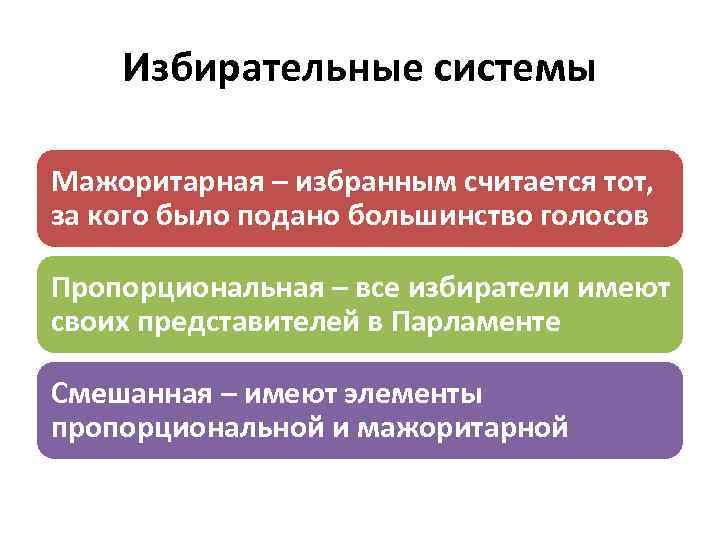 Избирательные системы

Мажоритарная – избранным считается тот, за кого было подано большинство голосов

Пропорциональная – все избиратели имеют своих представителей в Парламенте

Смешанная – имеют элементы пропорциональной и мажоритарной